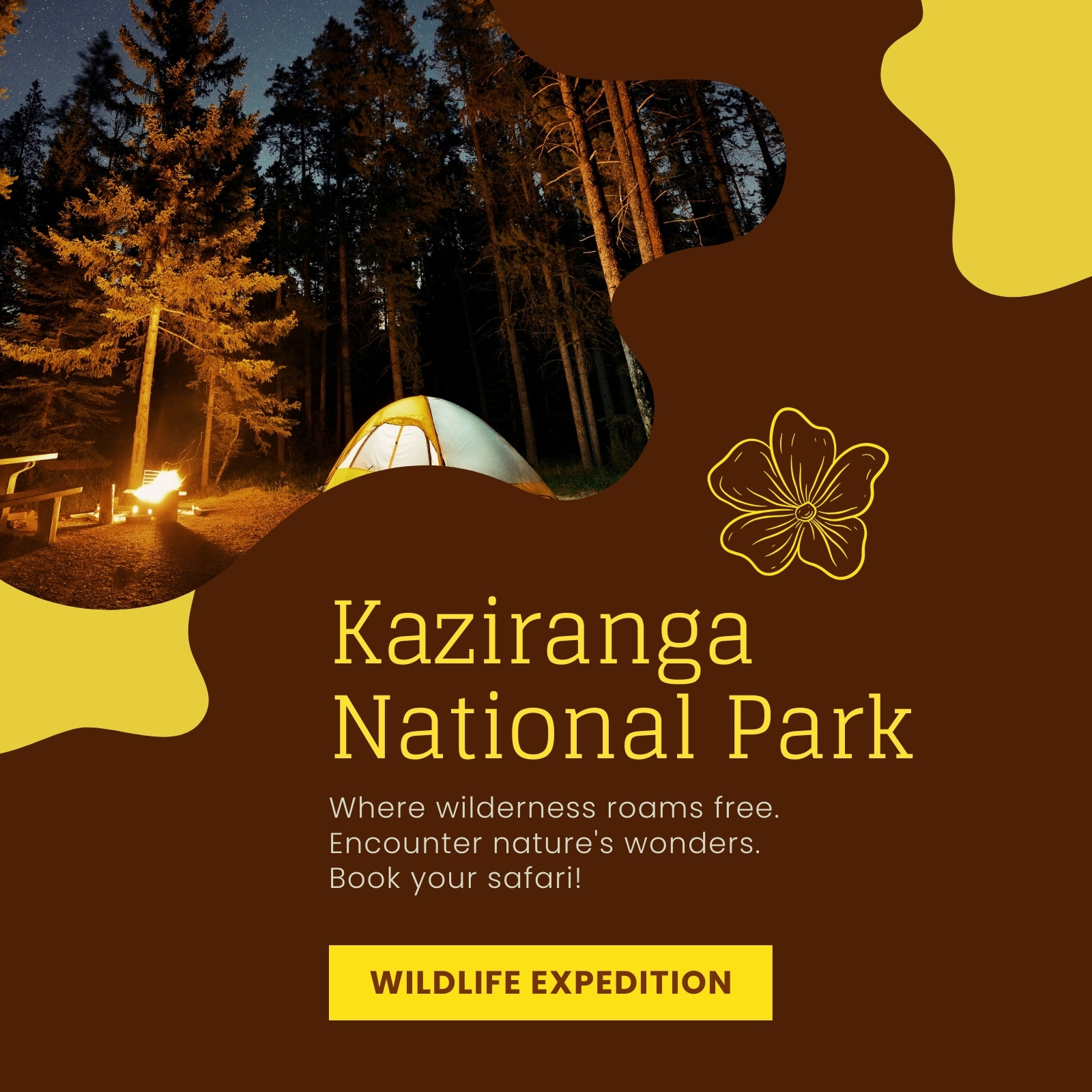 Kaziranga National Park

Where wilderness roams free. Encounter nature's wonders. Book your safari!

WILDLIFE EXPEDITION